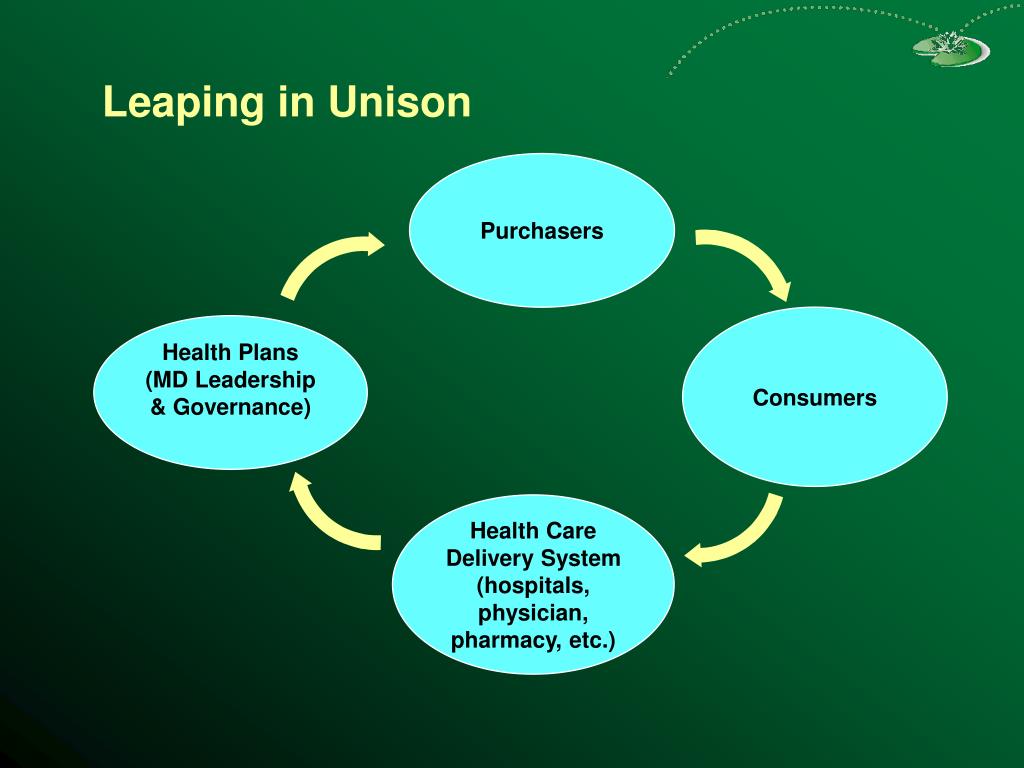 Leaping in Unison

Purchasers

Consumers

Health Care
Delivery System
(hospitals,
physician,
pharmacy, etc.)

Health Plans
(MD Leadership
& Governance)